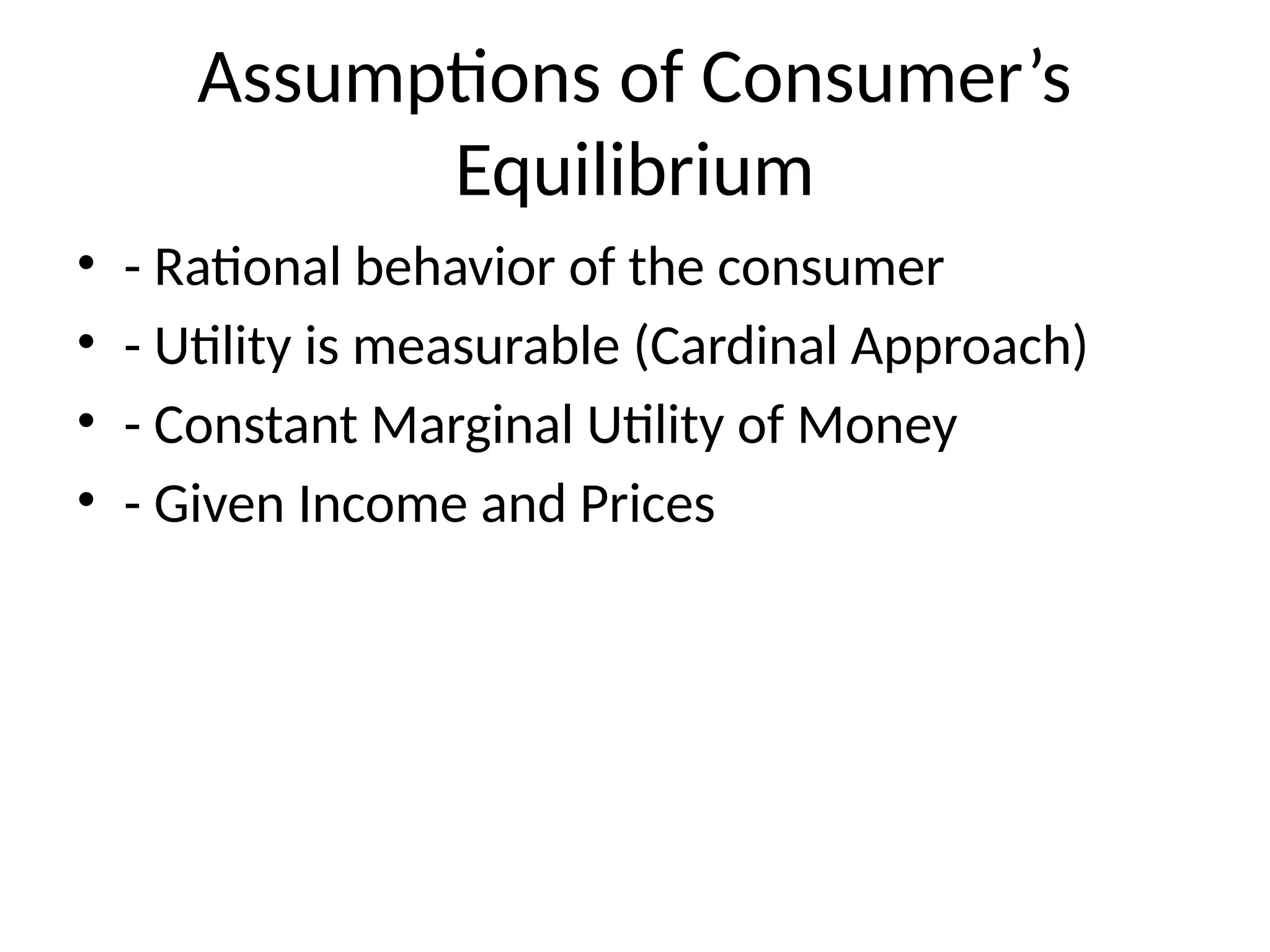 Assumptions of Consumer’s Equilibrium

• - Rational behavior of the consumer
• - Utility is measurable (Cardinal Approach)
• - Constant Marginal Utility of Money
• - Given Income and Prices